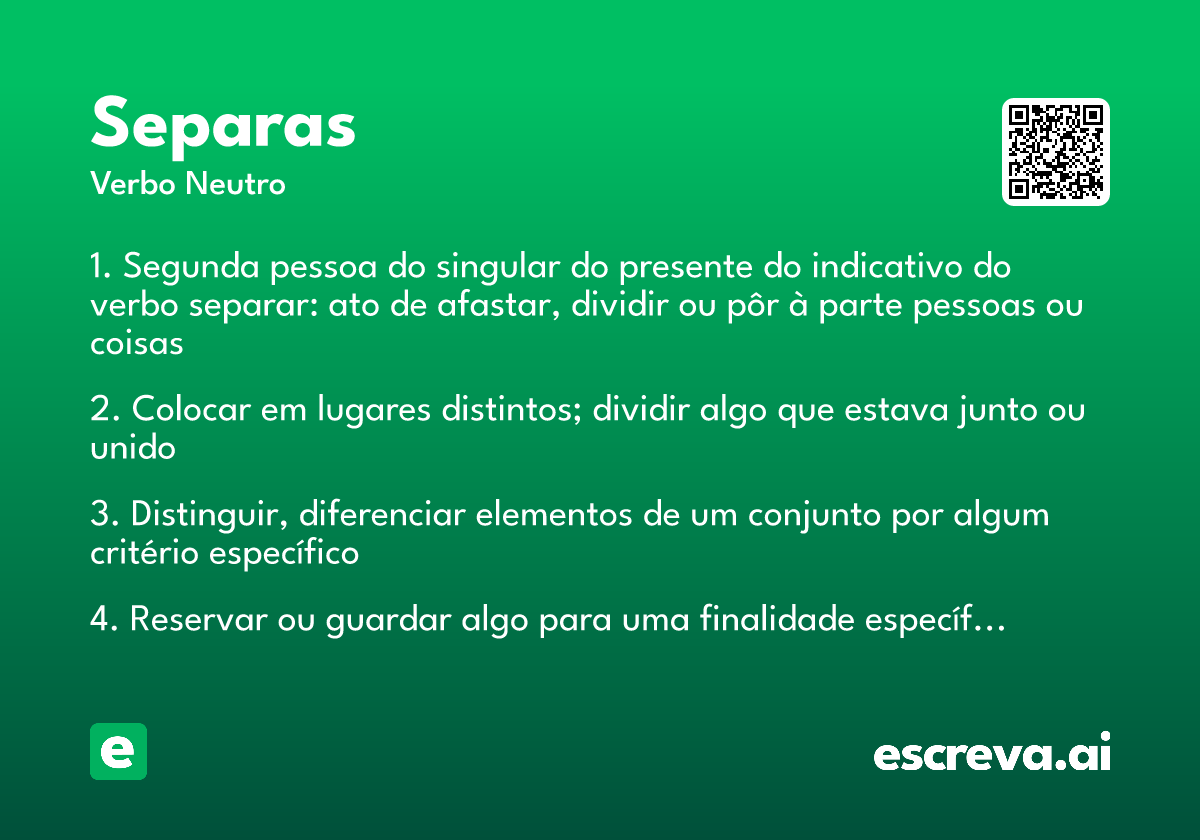 Separas
Verbo Neutro

1. Segunda pessoa do singular do presente do indicativo do verbo separar: ato de afastar, dividir ou pôr à parte pessoas ou coisas

2. Colocar em lugares distintos; dividir algo que estava junto ou unido

3. Distinguir, diferenciar elementos de um conjunto por algum critério específico

4. Reservar ou guardar algo para uma finalidade específ…

e

escreva.ai